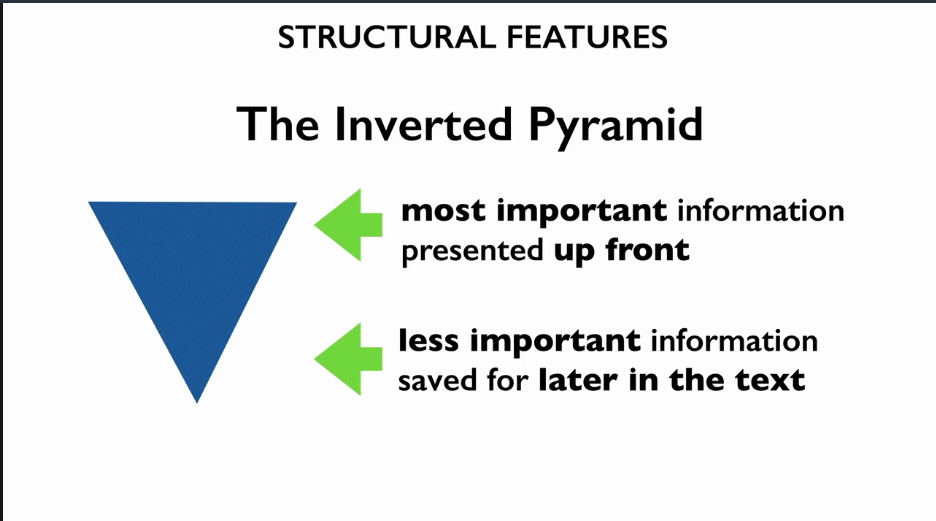 STRUCTURAL FEATURES

The Inverted Pyramid

most important information presented up front

less important information saved for later in the text